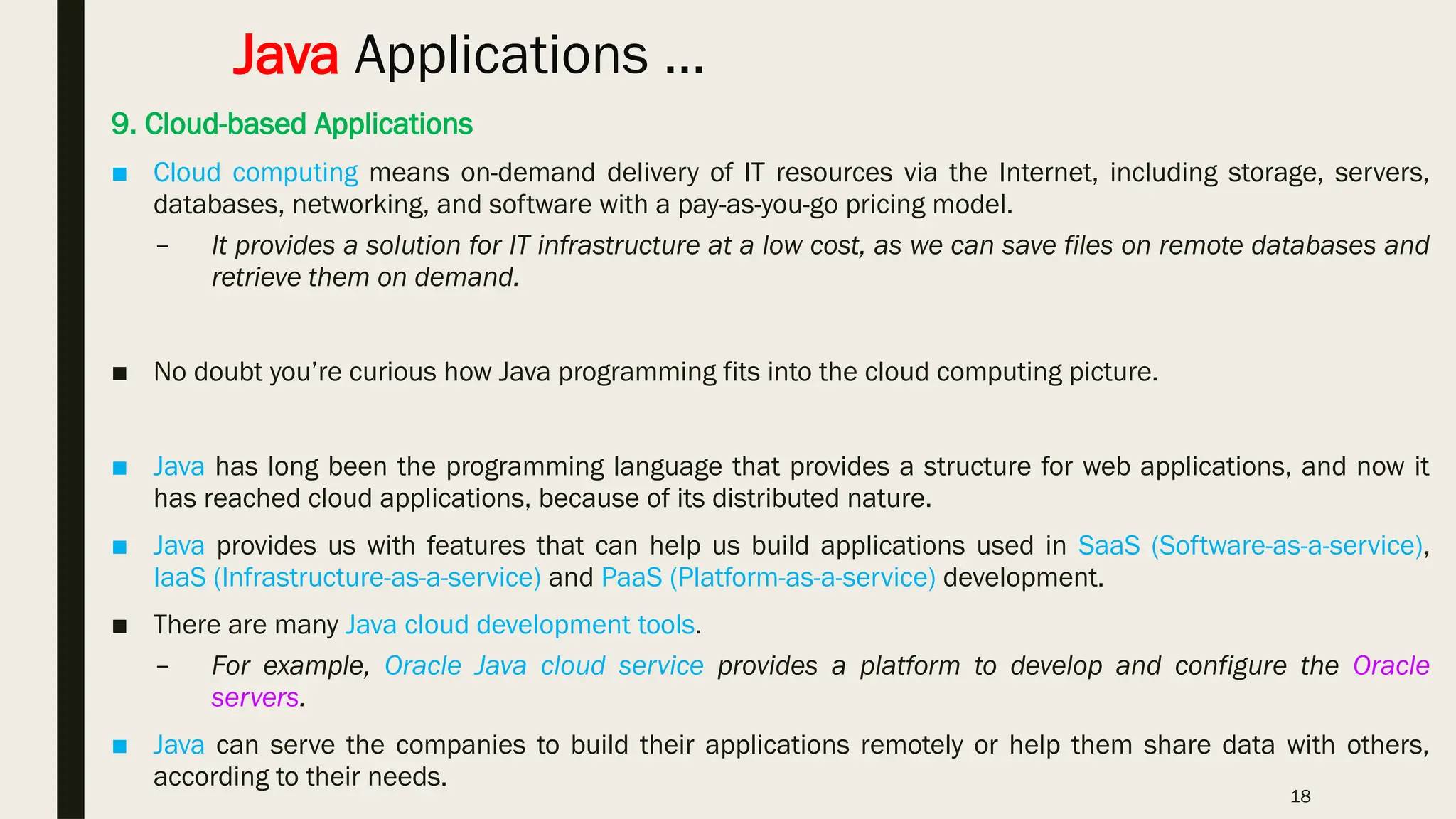 Java Applications …

9. Cloud-based Applications

■ Cloud computing means on-demand delivery of IT resources via the Internet, including storage, servers, databases, networking, and software with a pay-as-you-go pricing model.

– It provides a solution for IT infrastructure at a low cost, as we can save files on remote databases and retrieve them on demand.

■ No doubt you're curious how Java programming fits into the cloud computing picture.

■ Java has long been the programming language that provides a structure for web applications, and now it has reached cloud applications, because of its distributed nature.

■ Java provides us with features that can help us build applications used in SaaS (Software-as-a-service), IaaS (Infrastructure-as-a-service) and PaaS (Platform-as-a-service) development.

■ There are many Java cloud development tools.

– For example, Oracle Java cloud service provides a platform to develop and configure the Oracle servers.

■ Java can serve the companies to build their applications remotely or help them share data with others, according to their needs.

18